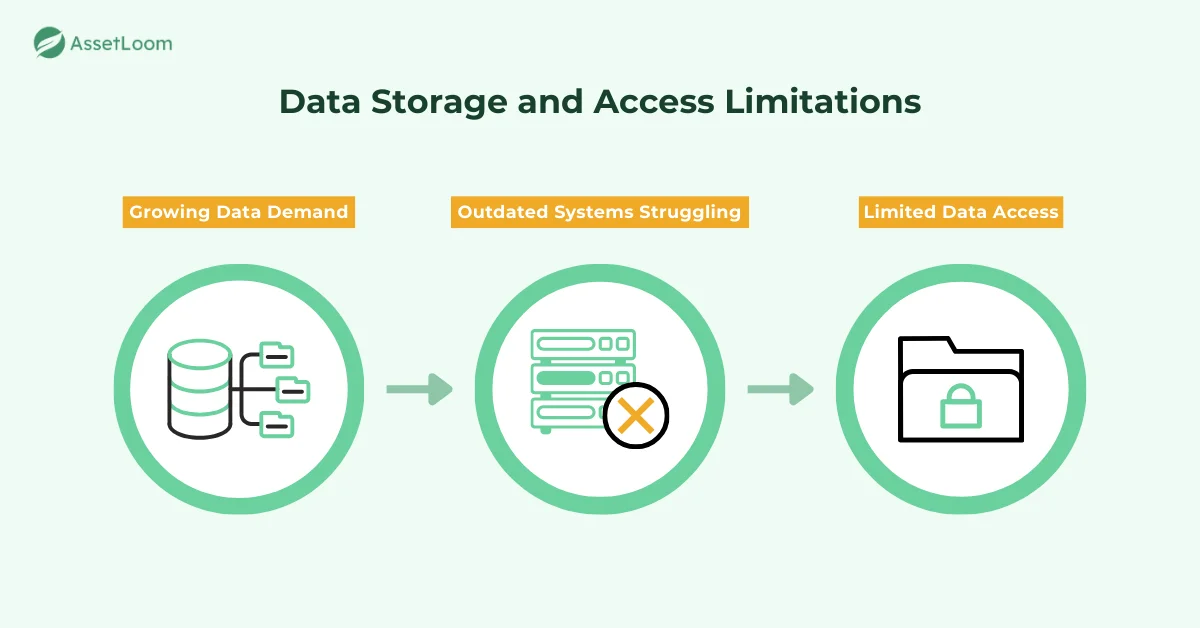 AssetLoom

Data Storage and Access Limitations

Growing Data Demand

Outdated Systems Struggling

Limited Data Access